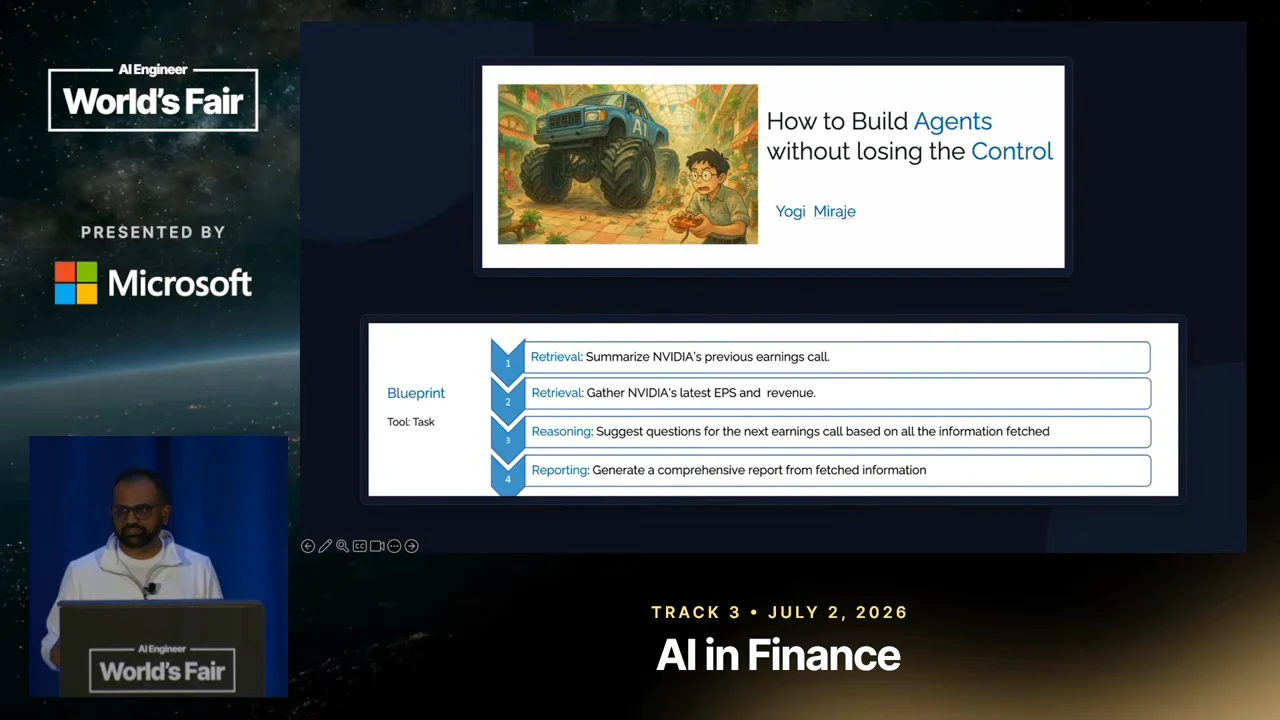 AI Engineer
World's Fair

PRESENTED BY

Microsoft

AI

How to Build Agents without losing the Control

Yogi Miraje

Blueprint

Tool: Task

1 Retrieval: Summarize NVIDIA's previous earnings call.

2 Retrieval: Gather NVIDIA's latest EPS and revenue.

3 Reasoning: Suggest questions for the next earnings call based on all the information fetched

4 Reporting: Generate a comprehensive report from fetched information

AI Engineer
World's Fair

TRACK 3 • JULY 2, 2026

AI in Finance